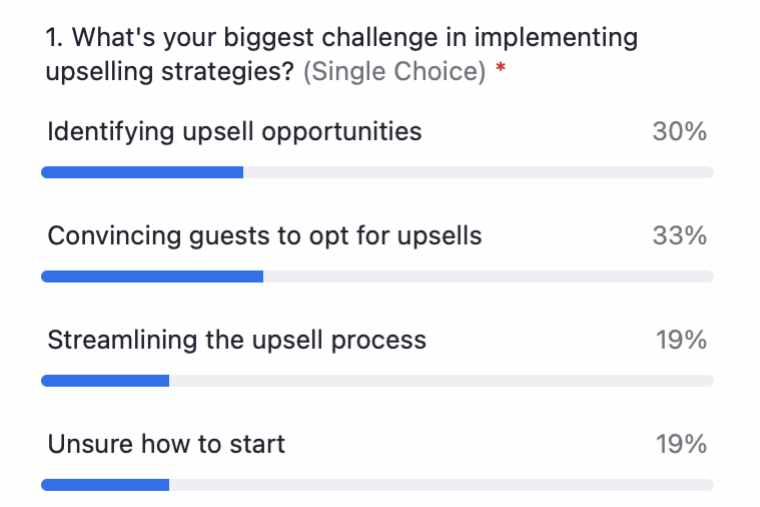 1. What's your biggest challenge in implementing upselling strategies? (Single Choice) *

Identifying upsell opportunities 30%

Convincing guests to opt for upsells 33%

Streamlining the upsell process 19%

Unsure how to start 19%